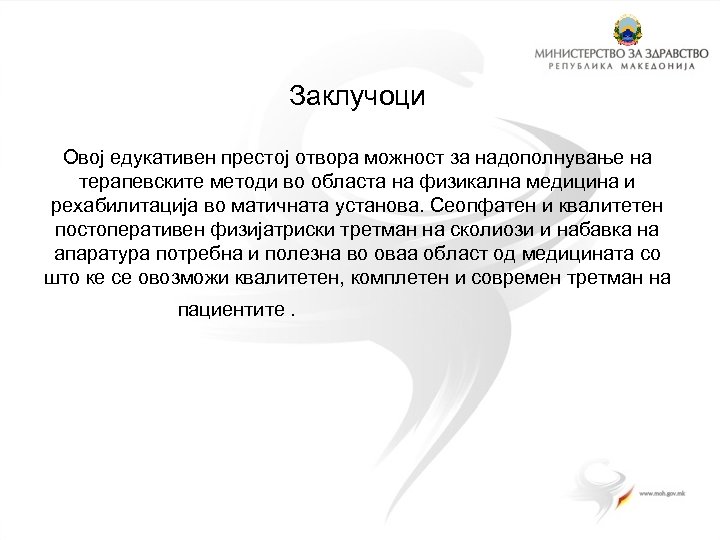 МИНИСТЕРСТВО ЗА ЗДРАВСТВО
РЕПУБЛИКА МАКЕДОНИЈА

Заклучоци

Овој едукативен престој отвора можност за надополнување на терапевските методи во областа на физикална медицина и рехабилитација во матичната установа. Сеопфатен и квалитетен постоперативен физијатриски третман на сколиози и набавка на апаратура потребна и полезна во оваа област од медицината со што ке се овозможи квалитетен, комплетен и современ третман на пациентите .

www.moh.gov.mk